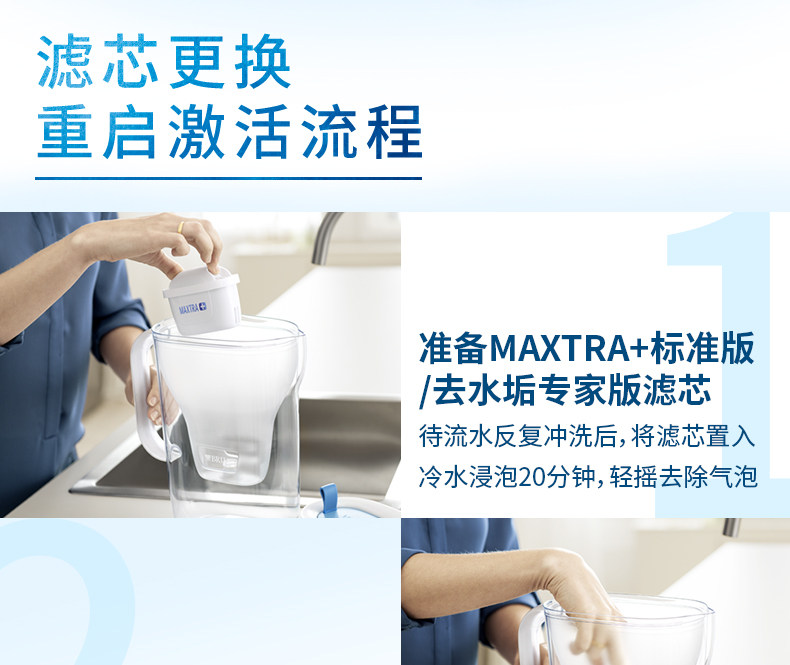 滤芯更换
重启激活流程

MAXTRA+

1

准备MAXTRA+标准版/去水垢专家版滤芯

待流水反复冲洗后，将滤芯置入冷水浸泡20分钟，轻摇去除气泡

2